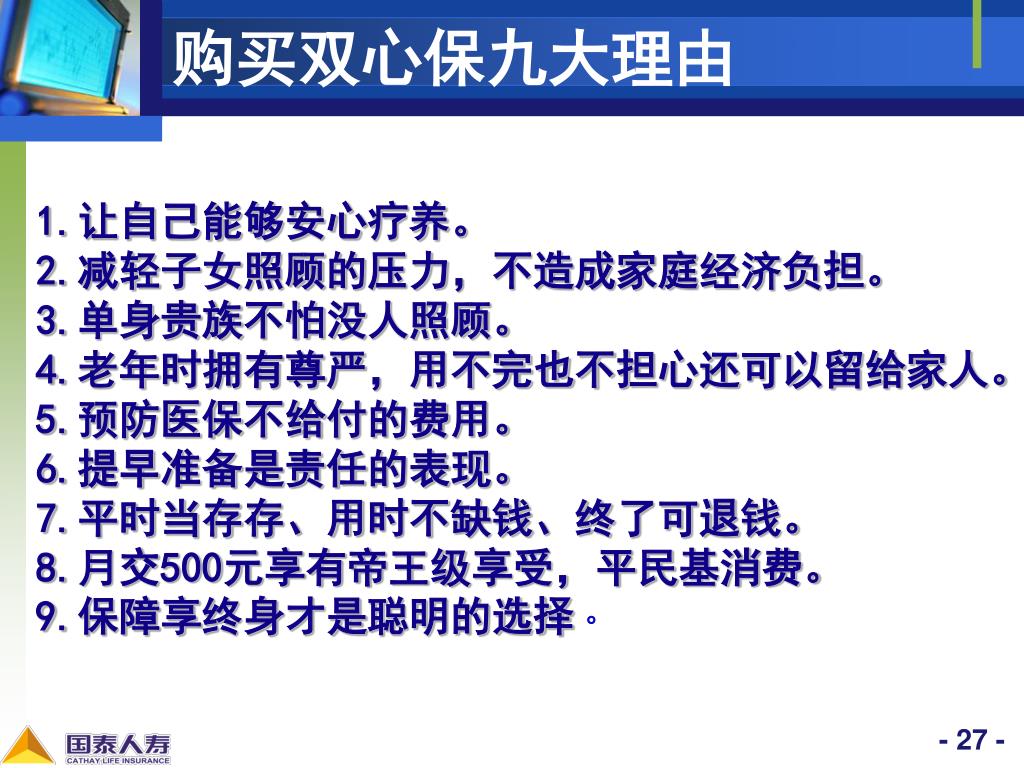 购买双心保九大理由

1. 让自己能够安心疗养。
2. 减轻子女照顾的压力，不造成家庭经济负担。
3. 单身贵族不怕没人照顾。
4. 老年时拥有尊严，用不完也不担心还可以留给家人。
5. 预防医保不给付的费用。
6. 提早准备是责任的表现。
7. 平时当存存、用时不缺钱、终了可退钱。
8. 月交500元享有帝王级享受，平民基消费。
9. 保障享终身才是聪明的选择。

国泰人寿 CATHAY LIFE INSURANCE

- 27 -